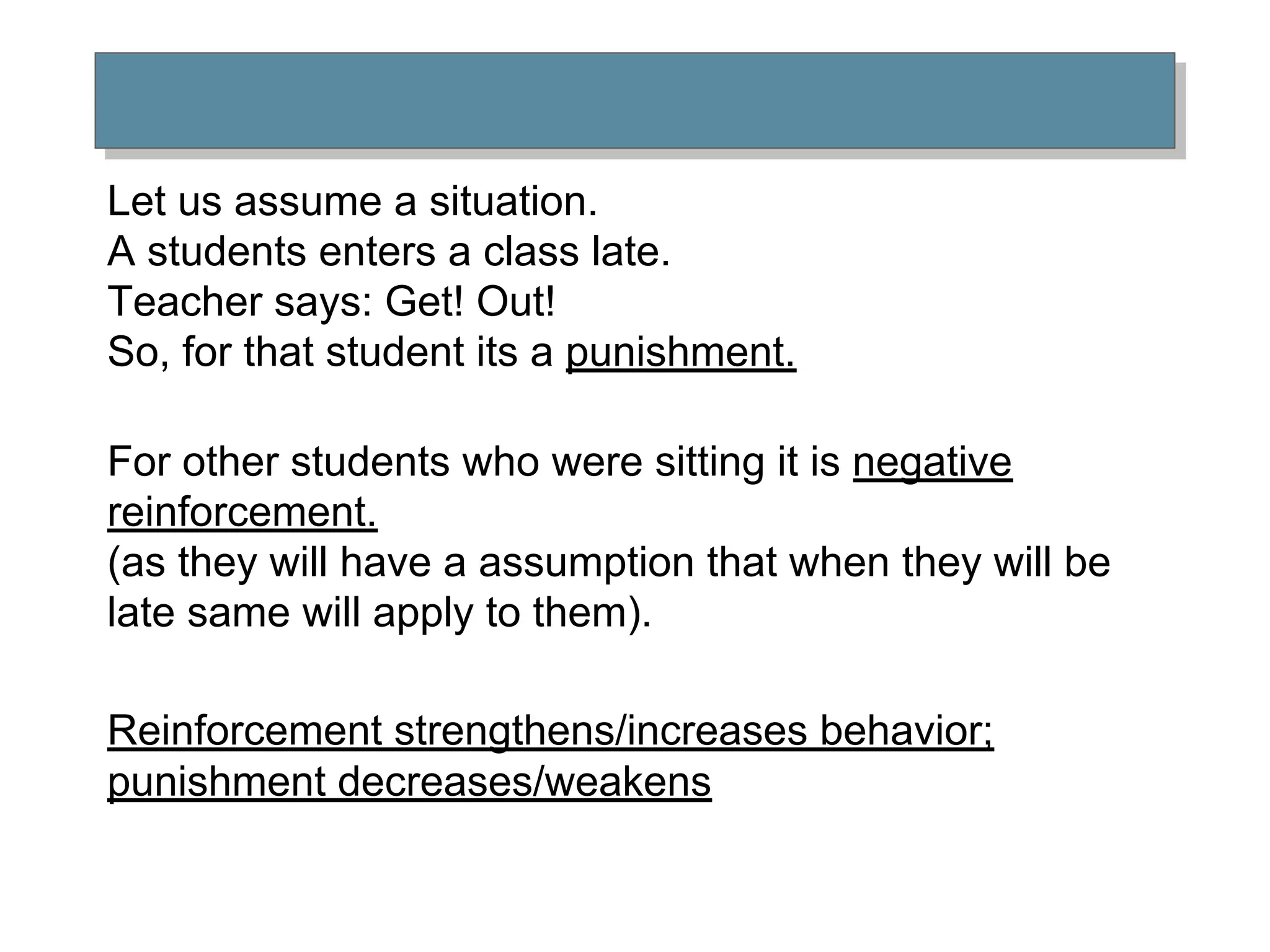 Let us assume a situation.
A students enters a class late.
Teacher says: Get! Out!
So, for that student its a punishment.

For other students who were sitting it is negative reinforcement.
(as they will have a assumption that when they will be late same will apply to them).

Reinforcement strengthens/increases behavior; punishment decreases/weakens